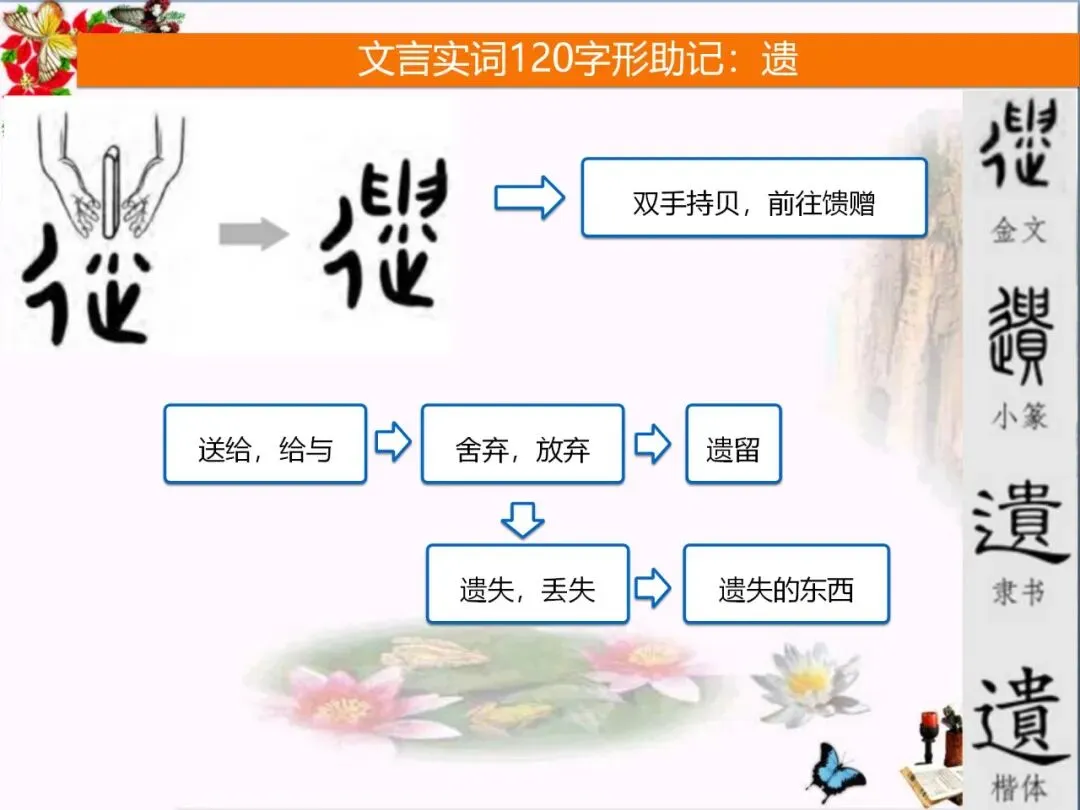 文言实词120字形助记：遗

双手持贝，前往馈赠

送给，给与

舍弃，放弃

遗留

遗失，丢失

遗失的东西

金文

小篆

遺

隶书

遺

楷体